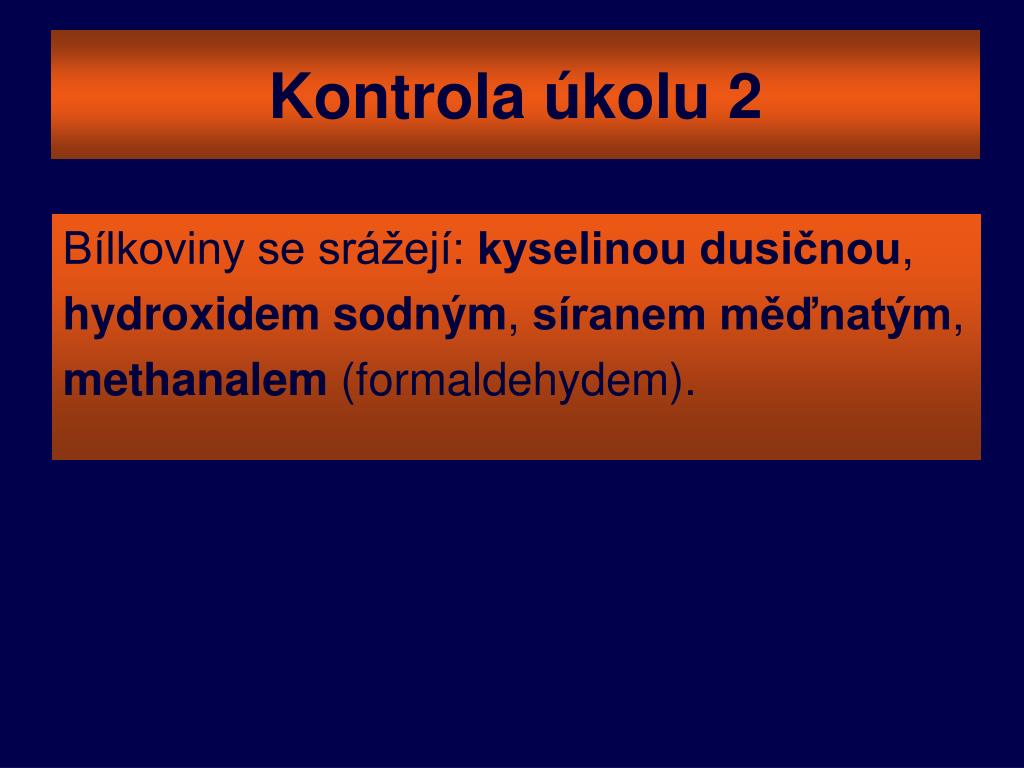 Kontrola úkolu 2

Bílkoviny se srážejí: kyselinou dusičnou, hydroxidem sodným, síranem měďnatým, methanalem (formaldehydem).